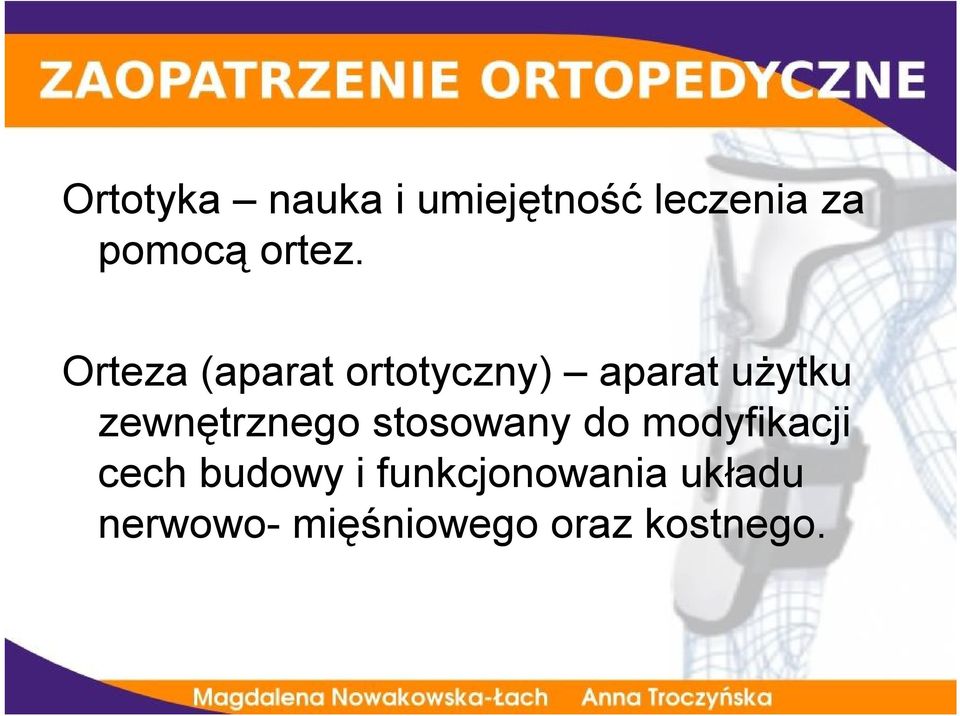 ZAOPATRZENIE ORTOPEDYCZNE

Ortotyka – nauka i umiejętność leczenia za pomocą ortez.

Orteza (aparat ortotyczny) – aparat użytku zewnętrznego stosowany do modyfikacji cech budowy i funkcjonowania układu nerwowo- mięśniowego oraz kostnego.

Magdalena Nowakowska-Łach Anna Troczyńska